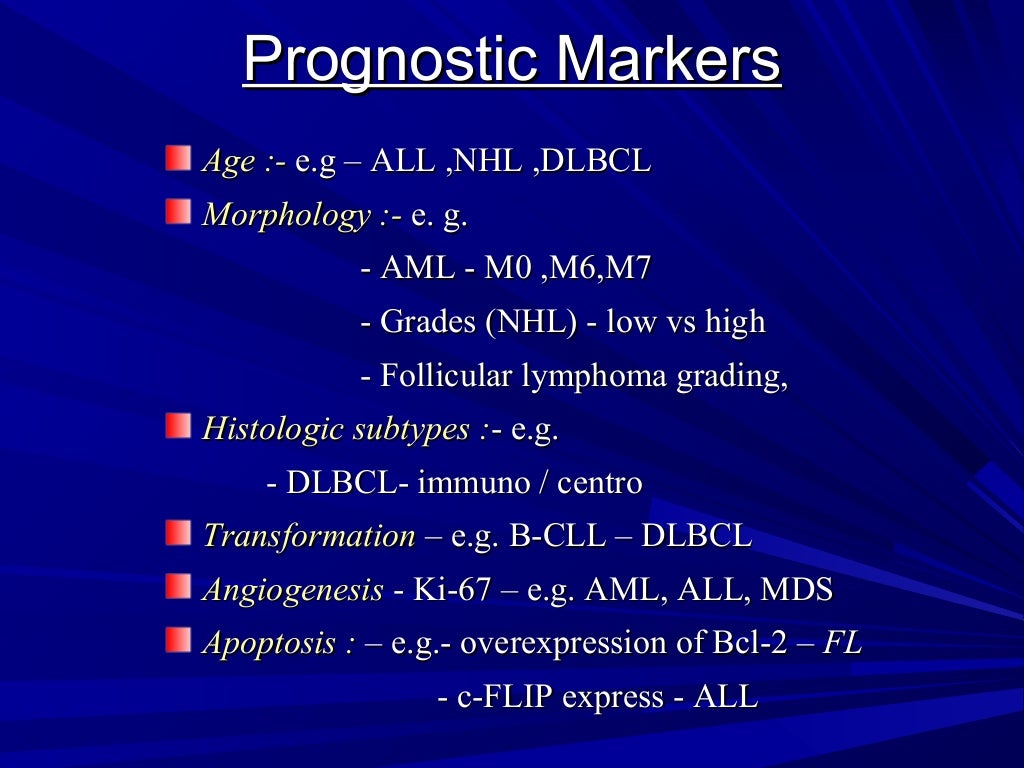 Prognostic Markers

Age :- e.g – ALL ,NHL ,DLBCL

Morphology :- e. g.

- AML - M0 ,M6,M7

- Grades (NHL) - low vs high

- Follicular lymphoma grading,

Histologic subtypes :- e.g.

- DLBCL- immuno / centro

Transformation – e.g. B-CLL – DLBCL

Angiogenesis - Ki-67 – e.g. AML, ALL, MDS

Apoptosis : – e.g.- overexpression of Bcl-2 – FL

- c-FLIP express - ALL